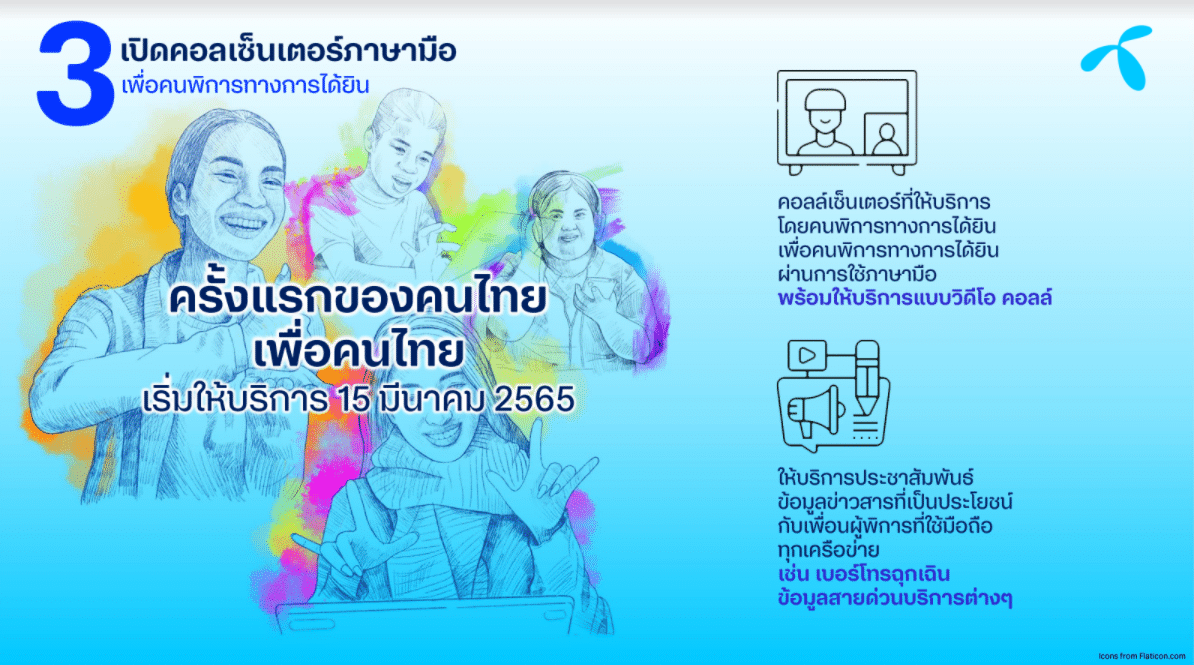 3 เปิดคอลเซ็นเตอร์ภาษามือ
เพื่อคนพิการทางการได้ยิน

ครั้งแรกของคนไทย
เพื่อคนไทย
เริ่มให้บริการ 15 มีนาคม 2565

คอลล์เซ็นเตอร์ที่ให้บริการ
โดยคนพิการทางการได้ยิน
เพื่อคนพิการทางการได้ยิน
ผ่านการใช้ภาษามือ
พร้อมให้บริการแบบวิดีโอ คอลล์

ให้บริการประชาสัมพันธ์
ข้อมูลข่าวสารที่เป็นประโยชน์
กับเพื่อนผู้พิการที่ใช้มือถือ
ทุกเครือข่าย
เช่น เบอร์โทรฉุกเฉิน
ข้อมูลสายด่วนบริการต่างๆ

Icons from Flaticon.com